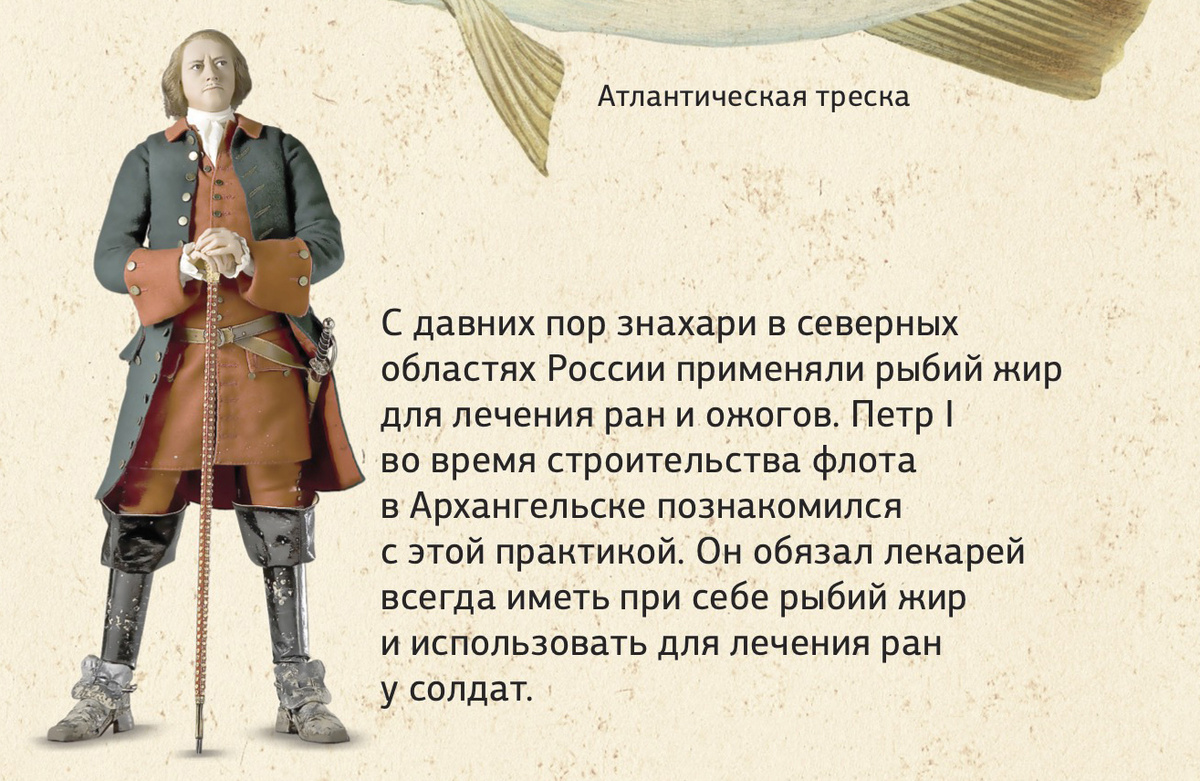 Атлантическая треска

С давних пор знахари в северных областях России применяли рыбий жир для лечения ран и ожогов. Петр I во время строительства флота в Архангельске познакомился с этой практикой. Он обязал лекарей всегда иметь при себе рыбий жир и использовать для лечения ран у солдат.